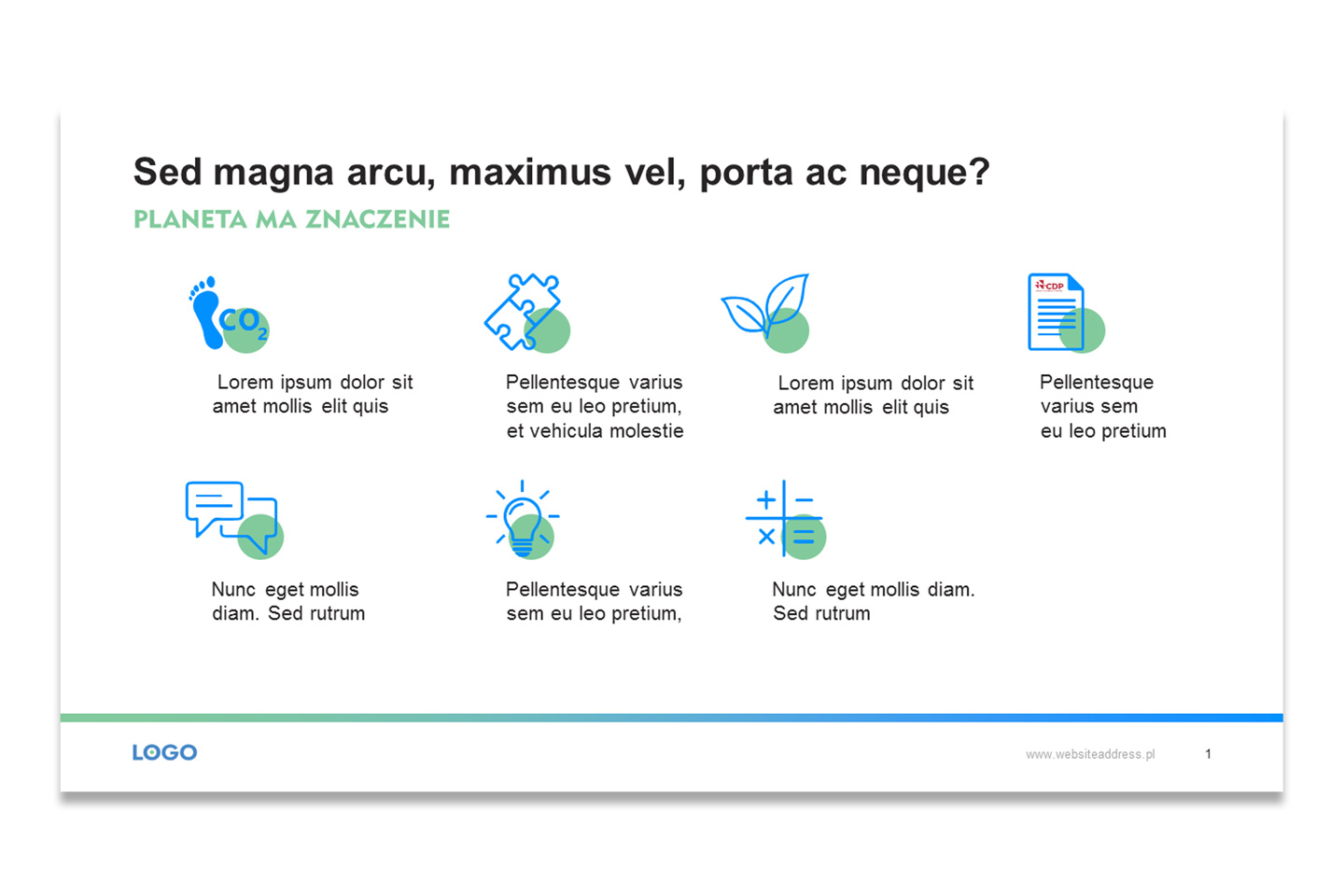 Sed magna arcu, maximus vel, porta ac neque?

PLANETA MA ZNACZENIE

$CO_2$

Lorem ipsum dolor sit amet mollis elit quis

Pellentesque varius sem eu leo pretium, et vehicula molestie

Lorem ipsum dolor sit amet mollis elit quis

CDP

Pellentesque varius sem eu leo pretium

Nunc eget mollis diam. Sed rutrum

Pellentesque varius sem eu leo pretium,

Nunc eget mollis diam. Sed rutrum

LOGO

www.websiteaddress.pl

1